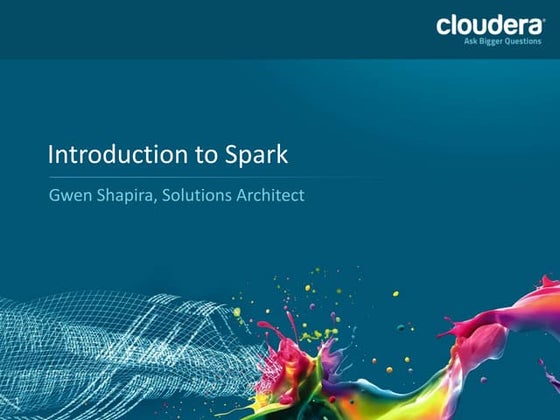 cloudera®
Ask Bigger Questions

Introduction to Spark

Gwen Shapira, Solutions Architect